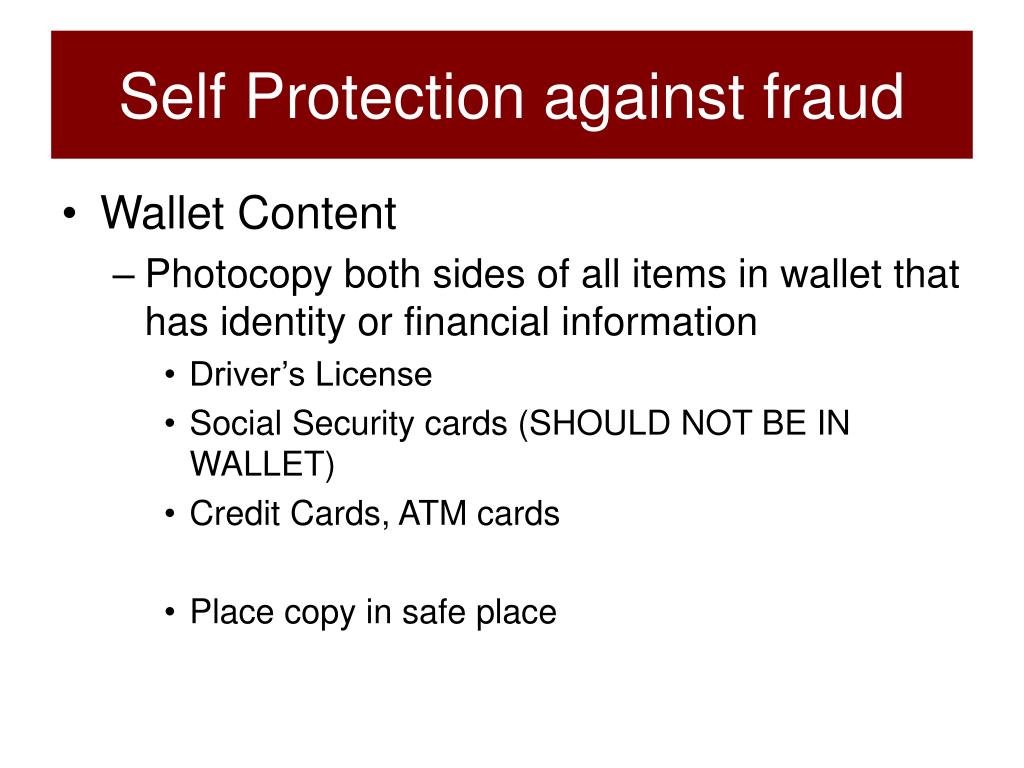 Self Protection against fraud

• Wallet Content
– Photocopy both sides of all items in wallet that has identity or financial information
• Driver’s License
• Social Security cards (SHOULD NOT BE IN WALLET)
• Credit Cards, ATM cards

• Place copy in safe place